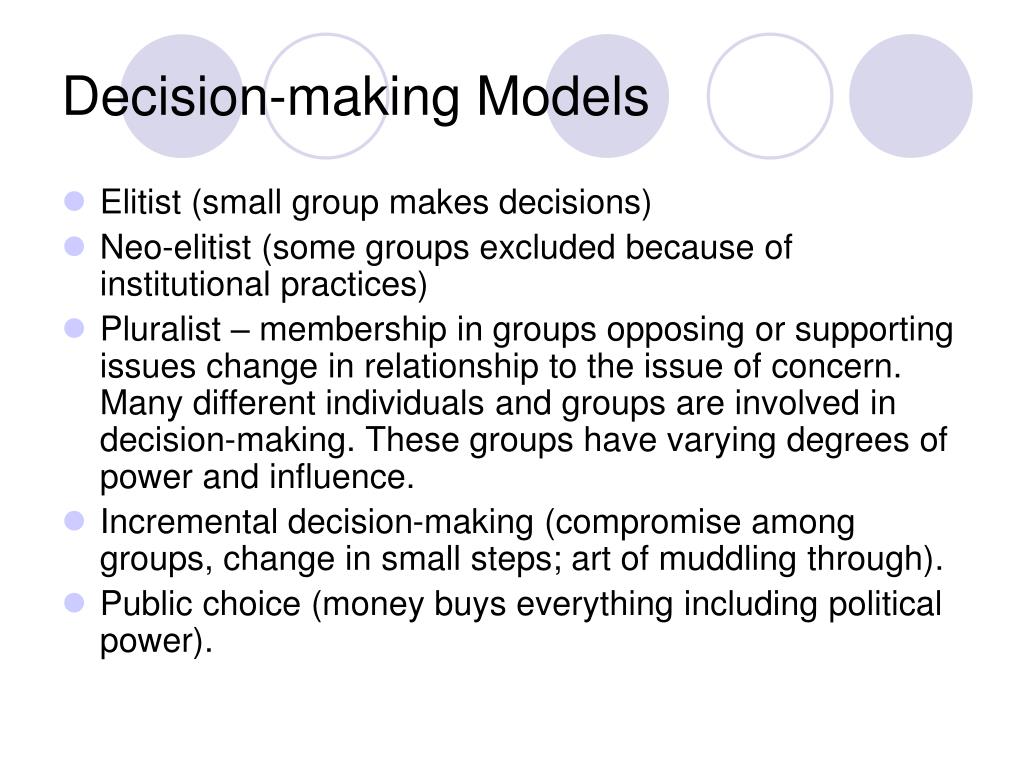 Decision-making Models

- Elitist (small group makes decisions)
- Neo-elitist (some groups excluded because of institutional practices)
- Pluralist – membership in groups opposing or supporting issues change in relationship to the issue of concern. Many different individuals and groups are involved in decision-making. These groups have varying degrees of power and influence.
- Incremental decision-making (compromise among groups, change in small steps; art of muddling through).
- Public choice (money buys everything including political power).